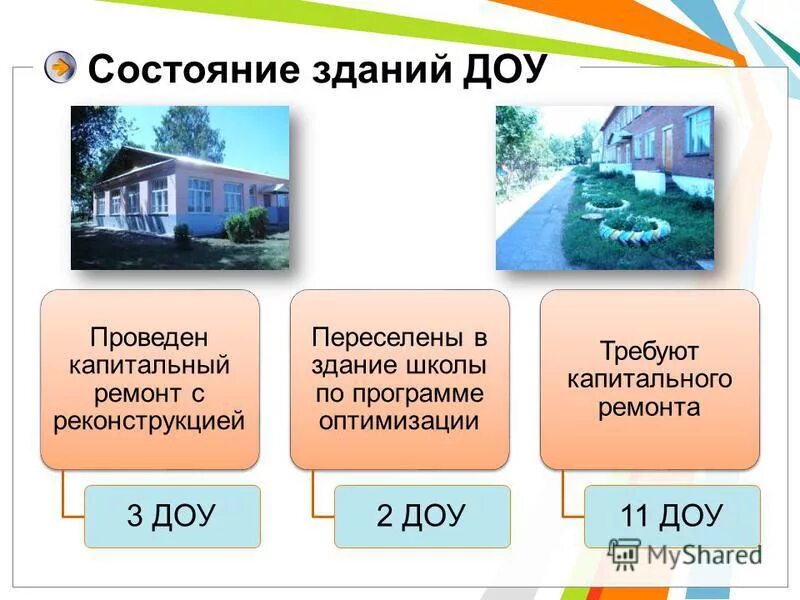 Состояние зданий ДОУ

Проведен капитальный ремонт с реконструкцией

3 ДОУ

Переселены в здание школы по программе оптимизации

2 ДОУ

Требуют капитального ремонта

11 ДОУ

MyShared